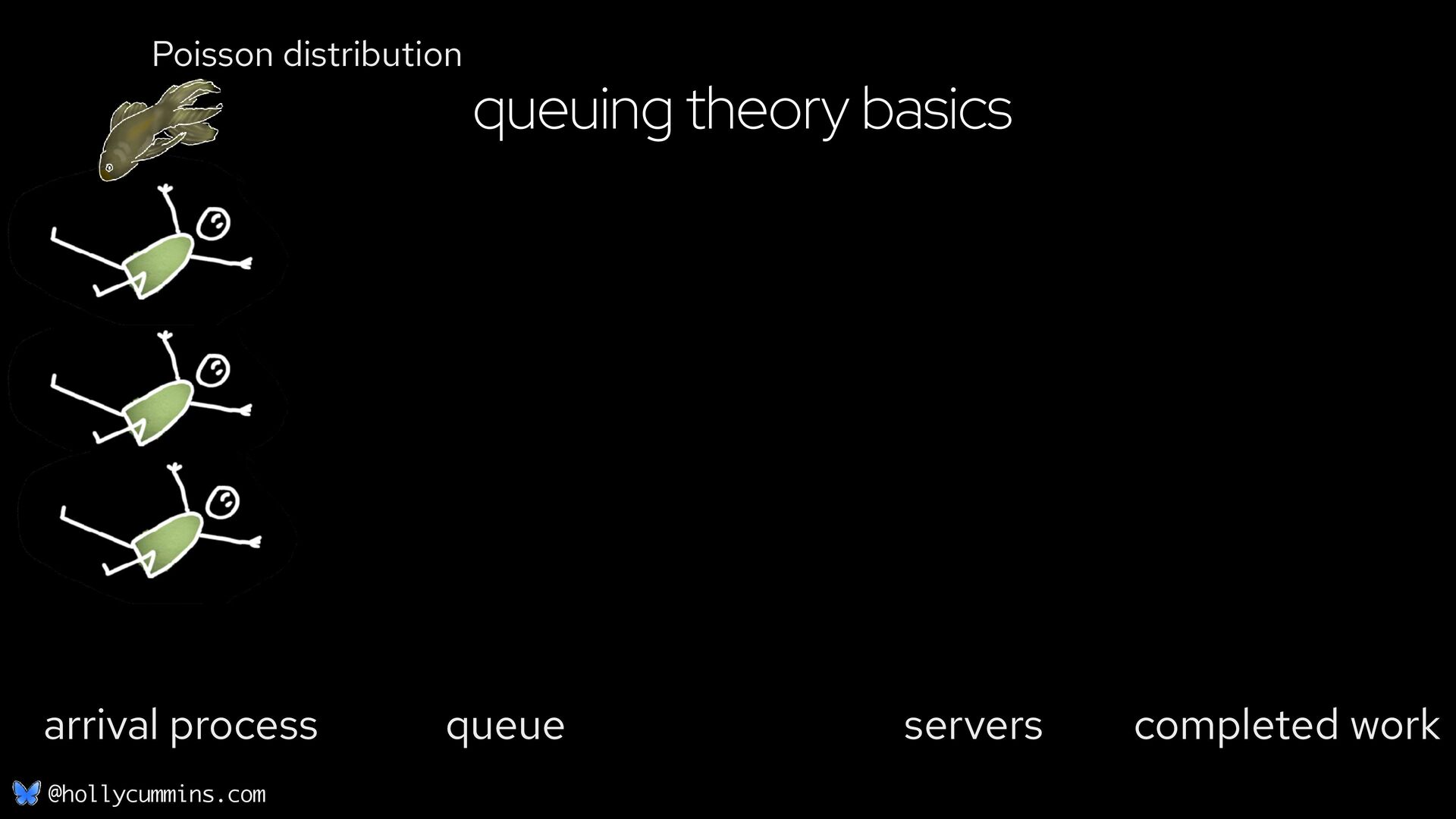 Poisson distribution

queuing theory basics

arrival process queue servers completed work

@hollycummins.com